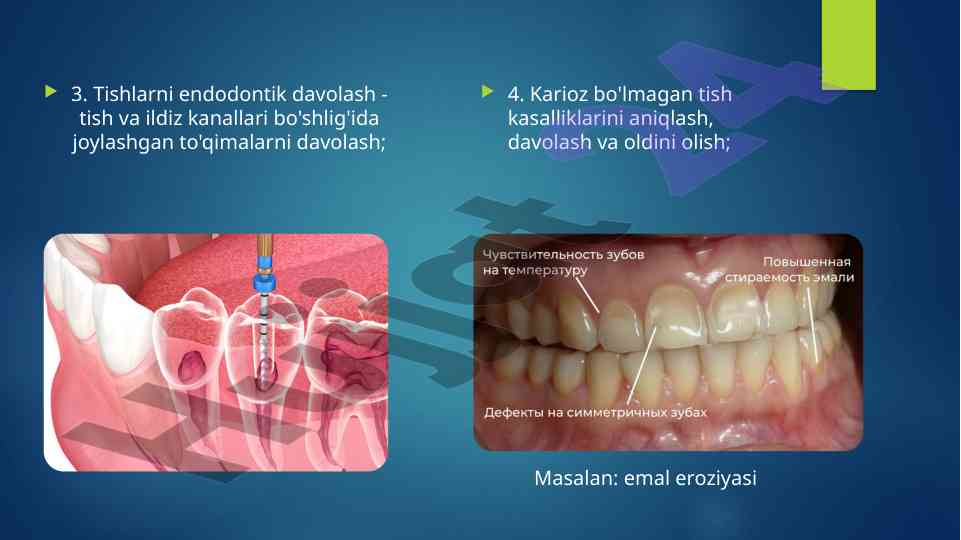 3. Tishlarni endodontik davolash - tish va ildiz kanallari bo'shlig'ida joylashgan to'qimalarni davolash;

4. Karioz bo'lmagan tish kasalliklarini aniqlash, davolash va oldini olish;

Чувствительность зубов на температуру

Повышенная стираемость эмали

Дефекты на симметричных зубах

Masalan: emal eroziyasi